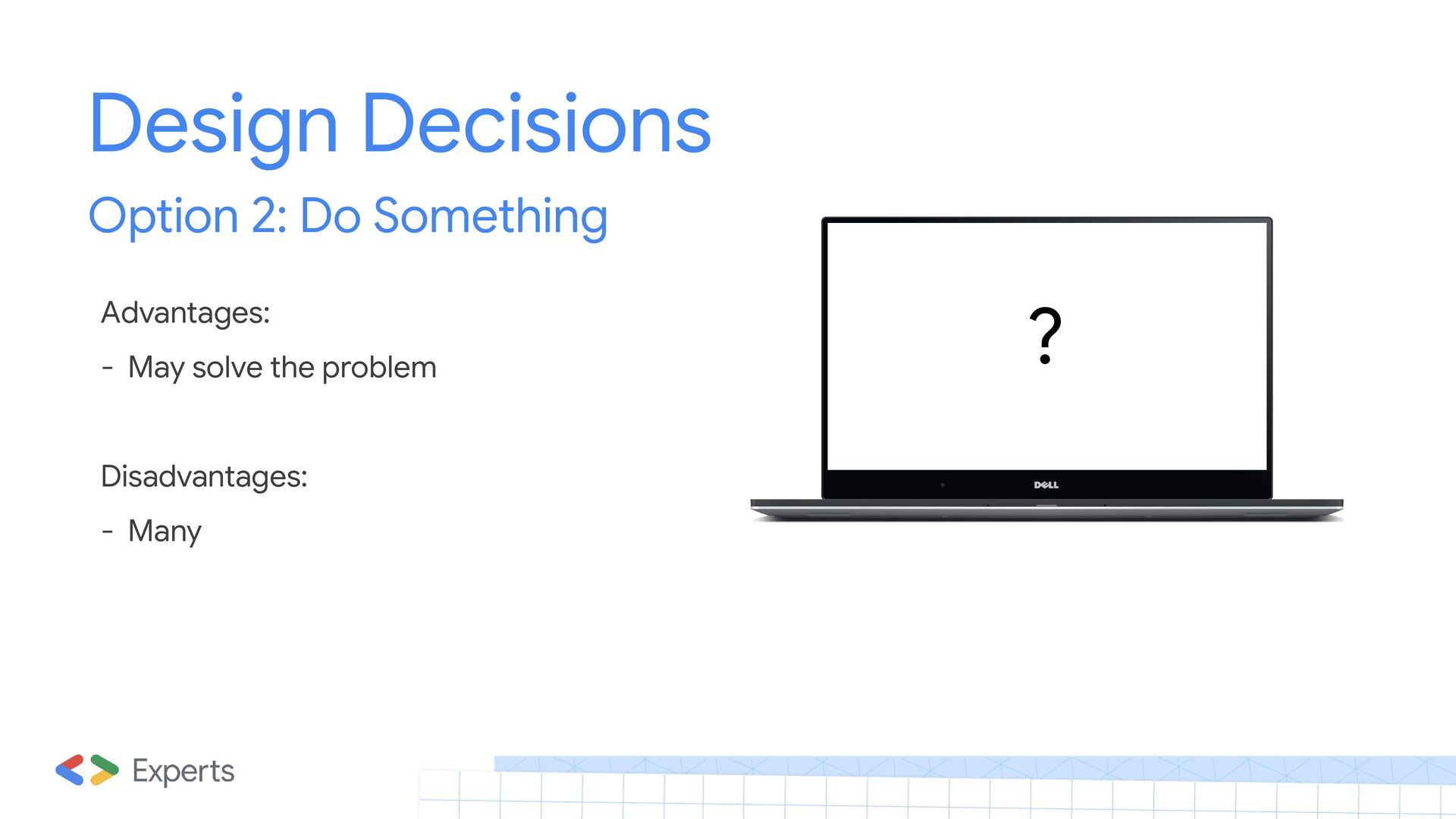 Design Decisions

Option 2: Do Something

Advantages:

- May solve the problem

Disadvantages:

- Many

?

DELL

Experts